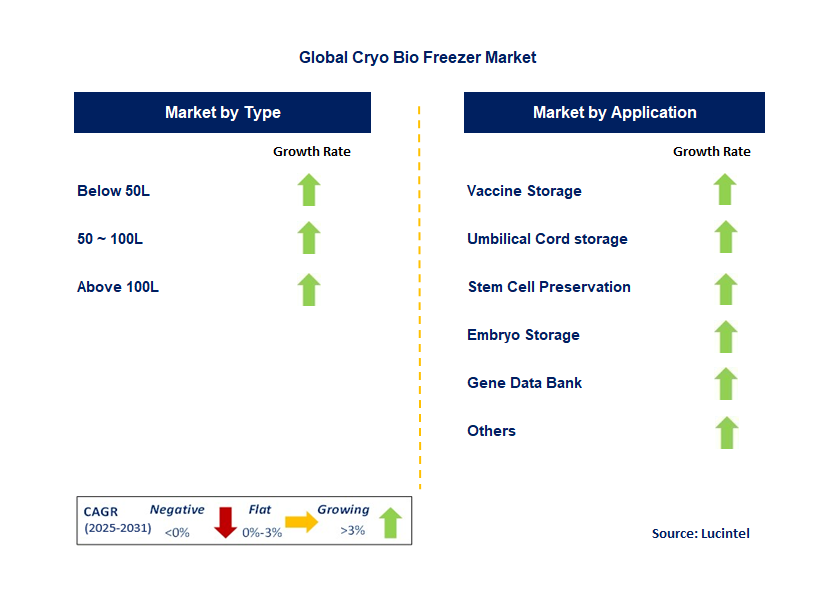 Global Cryo Bio Freezer Market

Market by Type

Growth Rate

Below 50L

50 ~ 100L

Above 100L

Market by Application

Growth Rate

Vaccine Storage

Umbilical Cord storage

Stem Cell Preservation

Embryo Storage

Gene Data Bank

Others

CAGR (2025-2031)

Negative <0%

Flat 0%-3%

Growing >3%

Source: Lucintel